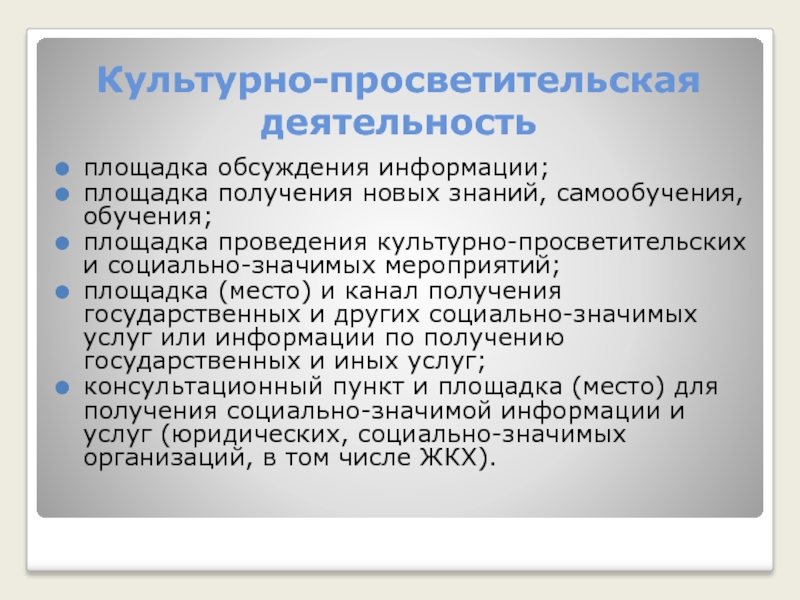 Культурно-просветительская деятельность

- площадка обсуждения информации;
- площадка получения новых знаний, самообучения, обучения;
- площадка проведения культурно-просветительских и социально-значимых мероприятий;
- площадка (место) и канал получения государственных и других социально-значимых услуг или информации по получению государственных и иных услуг;
- консультационный пункт и площадка (место) для получения социально-значимой информации и услуг (юридических, социально-значимых организаций, в том числе ЖКХ).